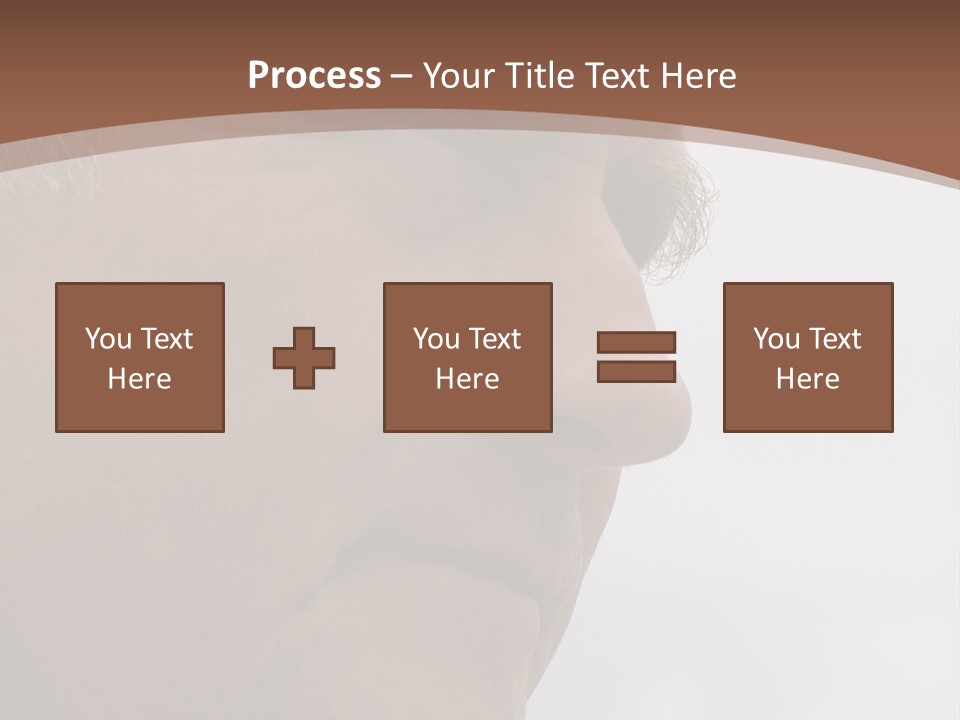 Process – Your Title Text Here

You Text Here

You Text Here

You Text Here